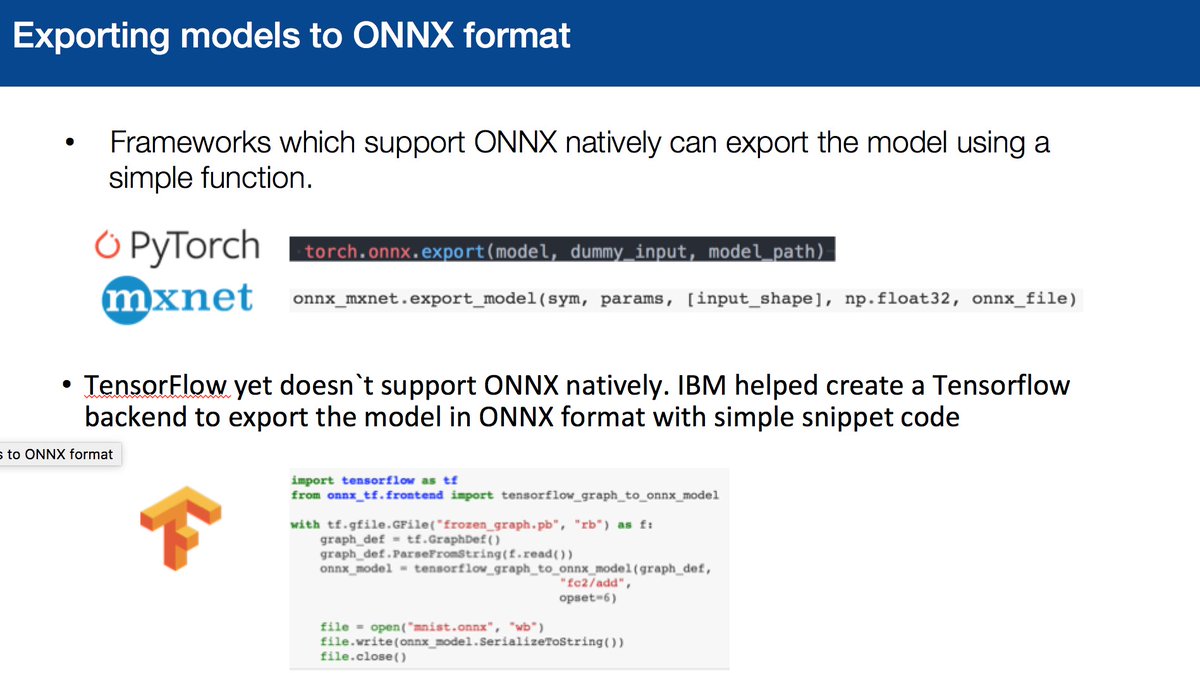 Exporting models to ONNX format

• Frameworks which support ONNX natively can export the model using a simple function.

PyTorch torch.onnx.export(model, dummy_input, model_path)

mxnet onnx_mxnet.export_model(sym, params, [input_shape], np.float32, onnx_file)

• TensorFlow yet doesn`t support ONNX natively. IBM helped create a Tensorflow backend to export the model in ONNX format with simple snippet code

s to ONNX format

import tensorflow as tf
from onnx_tf.frontend import tensorflow_graph_to_onnx_model

with tf.gfile.GFile("frozen_graph.pb", "rb") as f:
    graph_def = tf.GraphDef()
    graph_def.ParseFromString(f.read())
    onnx_model = tensorflow_graph_to_onnx_model(graph_def,
                                    "fc2/add",
                                    opset=6)

    file = open("mnist.onnx", "wb")
    file.write(onnx_model.SerializeToString())
    file.close()